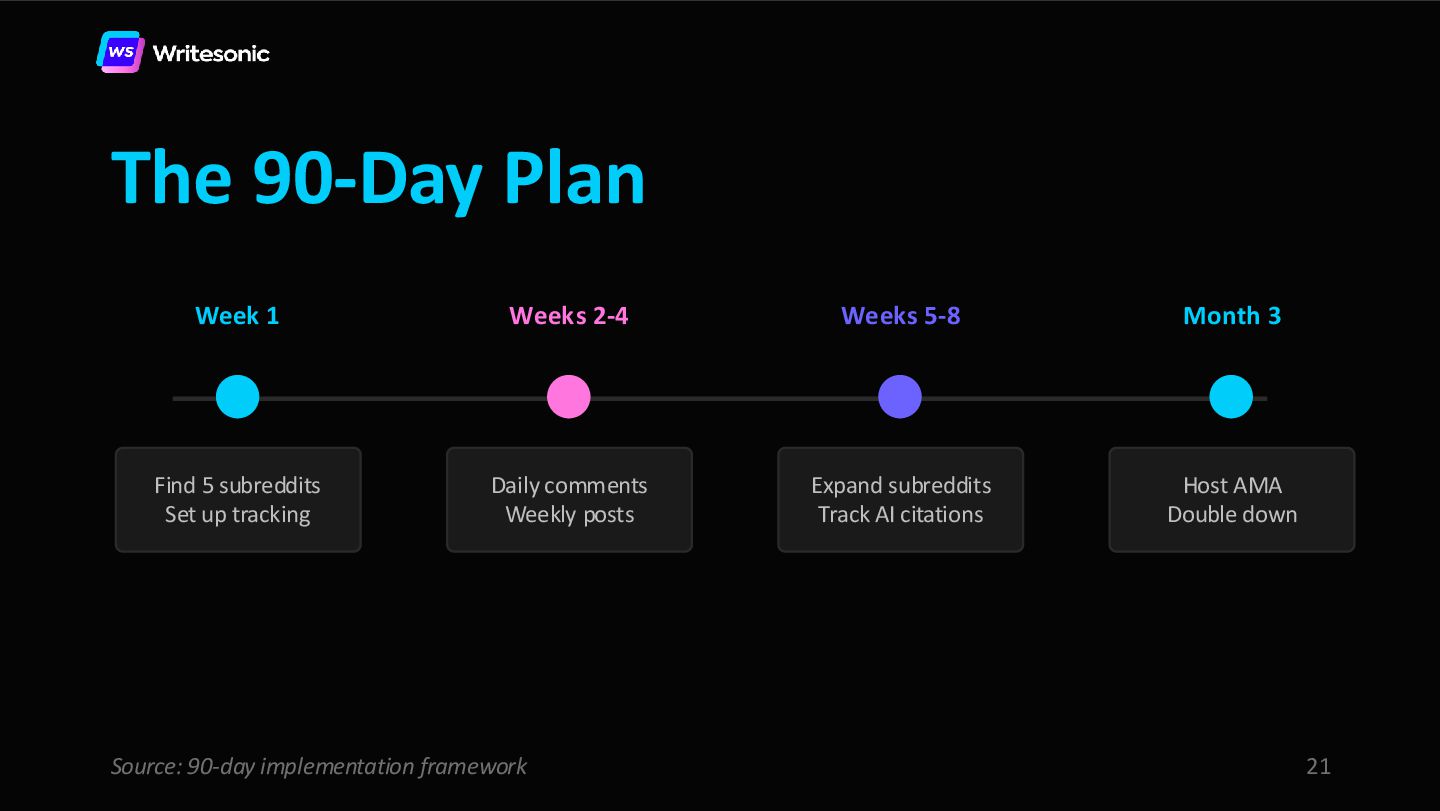 WS Writesonic

The 90-Day Plan

Week 1

Find 5 subreddits
Set up tracking

Weeks 2-4

Daily comments
Weekly posts

Weeks 5-8

Expand subreddits
Track AI citations

Month 3

Host AMA
Double down

Source: 90-day implementation framework

21